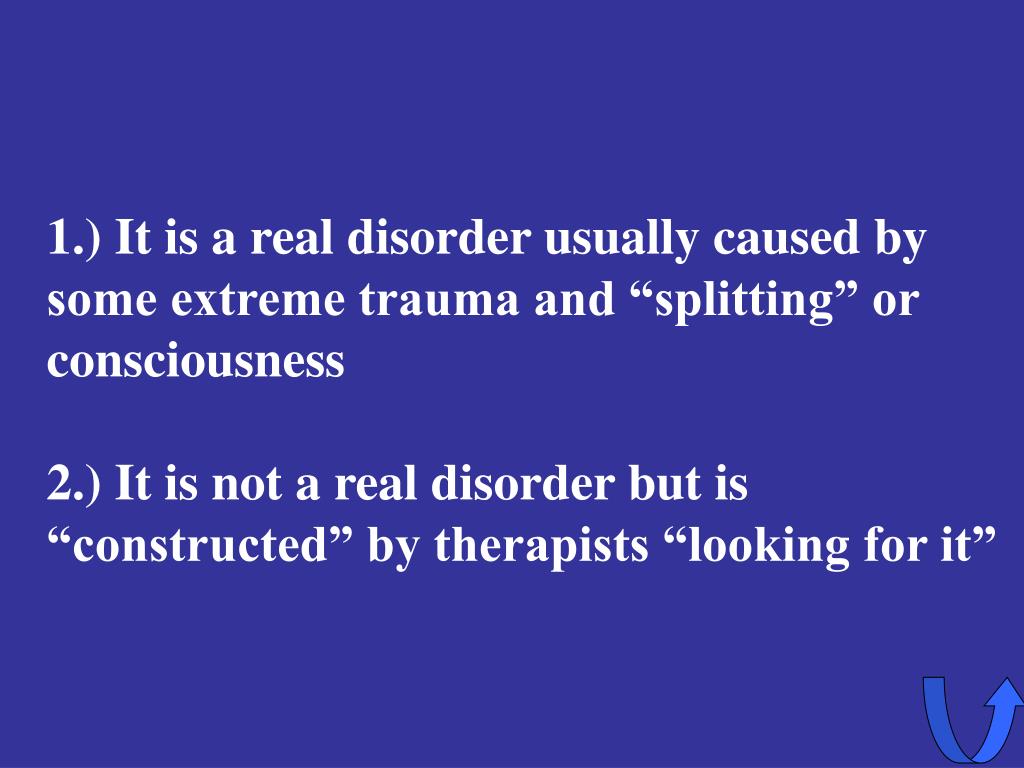 1.) It is a real disorder usually caused by some extreme trauma and “splitting” or consciousness

2.) It is not a real disorder but is “constructed” by therapists “looking for it”